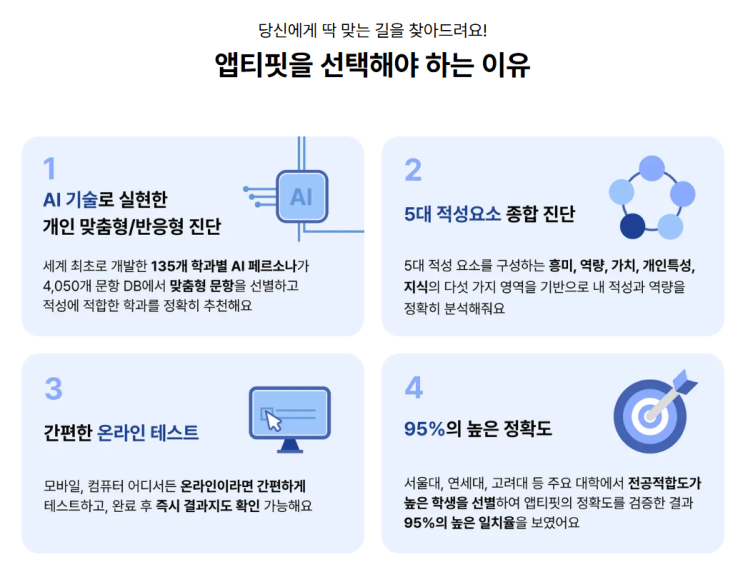 당신에게 딱 맞는 길을 찾아드려요!

앱티핏을 선택해야 하는 이유

1

AI 기술로 실현한 개인 맞춤형/반응형 진단

AI

세계 최초로 개발한 135개 학과별 AI 페르소나가 4,050개 문항 DB에서 맞춤형 문항을 선별하고 적성에 적합한 학과를 정확히 추천해요

2

5대 적성요소 종합 진단

5대 적성 요소를 구성하는 흥미, 역량, 가치, 개인특성, 지식의 다섯 가지 영역을 기반으로 내 적성과 역량을 정확히 분석해줘요

3

간편한 온라인 테스트

모바일, 컴퓨터 어디서든 온라인이라면 간편하게 테스트하고, 완료 후 즉시 결과지도 확인 가능해요

4

95%의 높은 정확도

서울대, 연세대, 고려대 등 주요 대학에서 전공적합도가 높은 학생을 선별하여 앱티핏의 정확도를 검증한 결과 95%의 높은 일치율을 보였어요